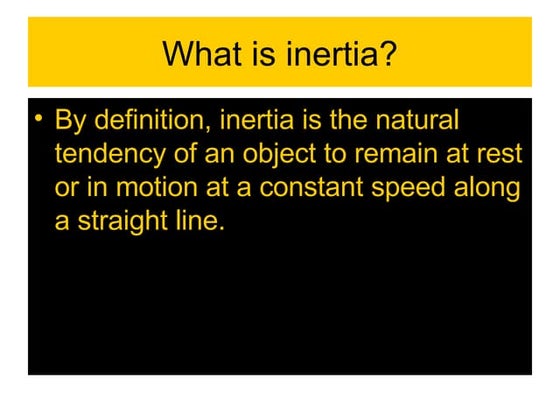 What is inertia?

• By definition, inertia is the natural tendency of an object to remain at rest or in motion at a constant speed along a straight line.